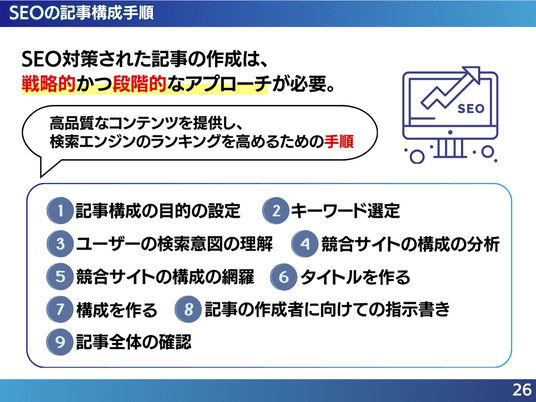 SEOの記事構成手順

SEO対策された記事の作成は、
戦略的かつ段階的なアプローチが必要。

SEO

高品質なコンテンツを提供し、
検索エンジンのランキングを高めるための手順

1 記事構成の目的の設定
2 キーワード選定
3 ユーザーの検索意図の理解
4 競合サイトの構成の分析
5 競合サイトの構成の網羅
6 タイトルを作る
7 構成を作る
8 記事の作成者に向けての指示書き
9 記事全体の確認

26